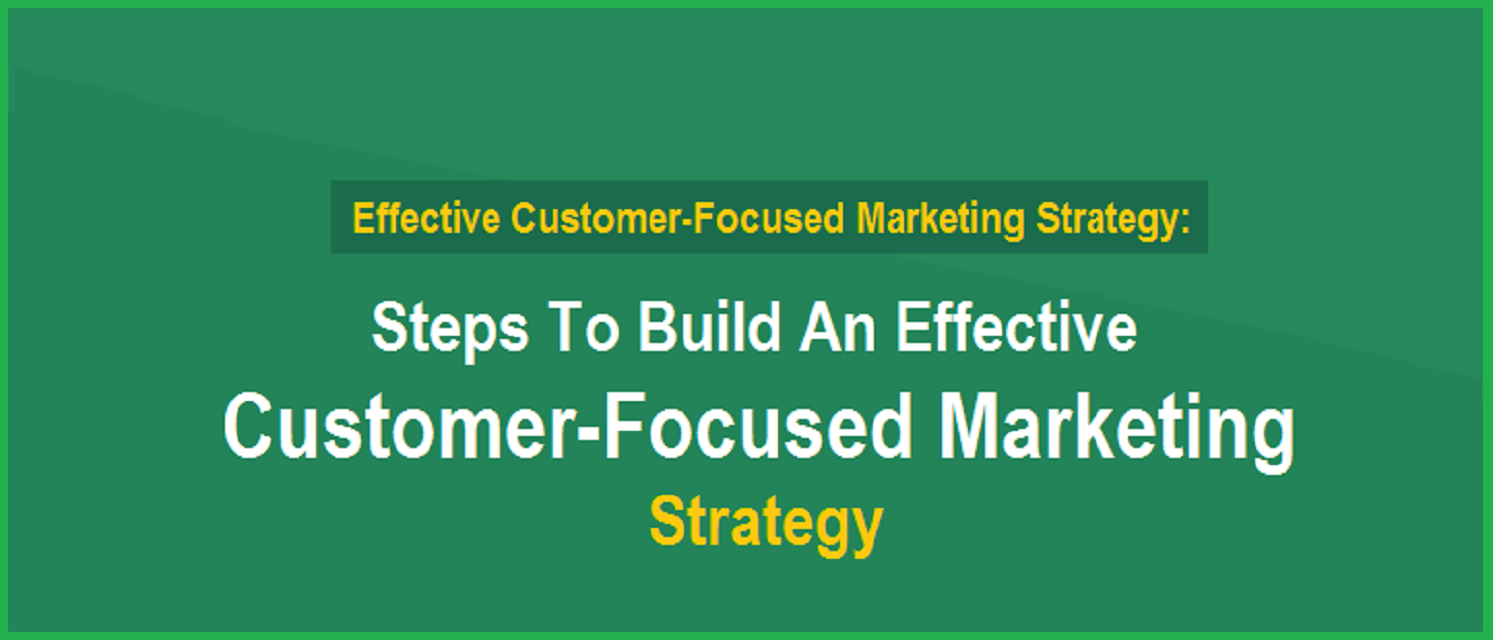 Effective Customer-Focused Marketing Strategy:

Steps To Build An Effective
Customer-Focused Marketing
Strategy